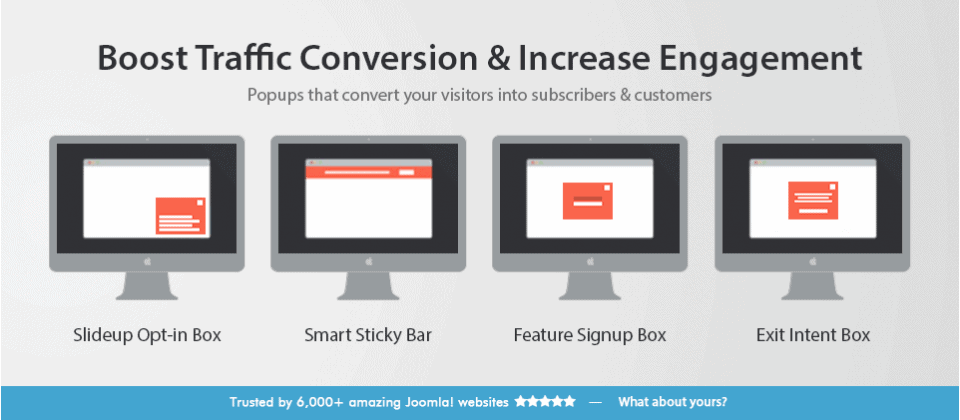 Boost Traffic Conversion & Increase Engagement

Popups that convert your visitors into subscribers & customers

Slideup Opt-in Box

Smart Sticky Bar

Feature Signup Box

Exit Intent Box

Trusted by 6,000+ amazing Joomla! websites ★★★★★ — What about yours?